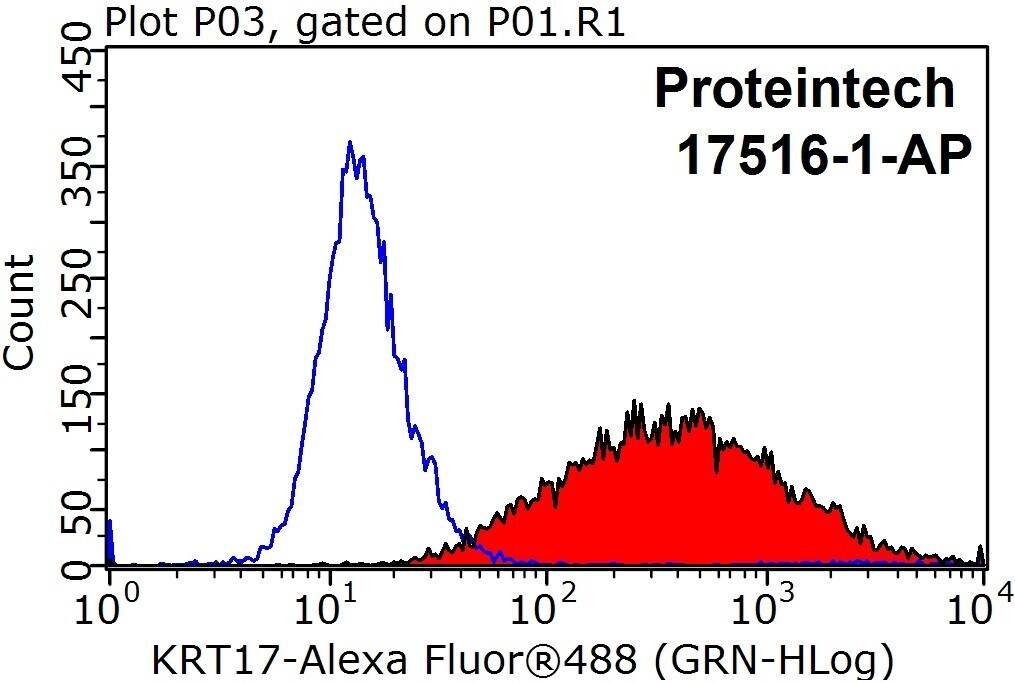 Plot P03, gated on P01.R1

Proteintech
17516-1-AP

Count

450
350
250
150
50
0

$10^0$ $10^1$ $10^2$ $10^3$ $10^4$

KRT17-Alexa Fluor®488 (GRN-HLog)